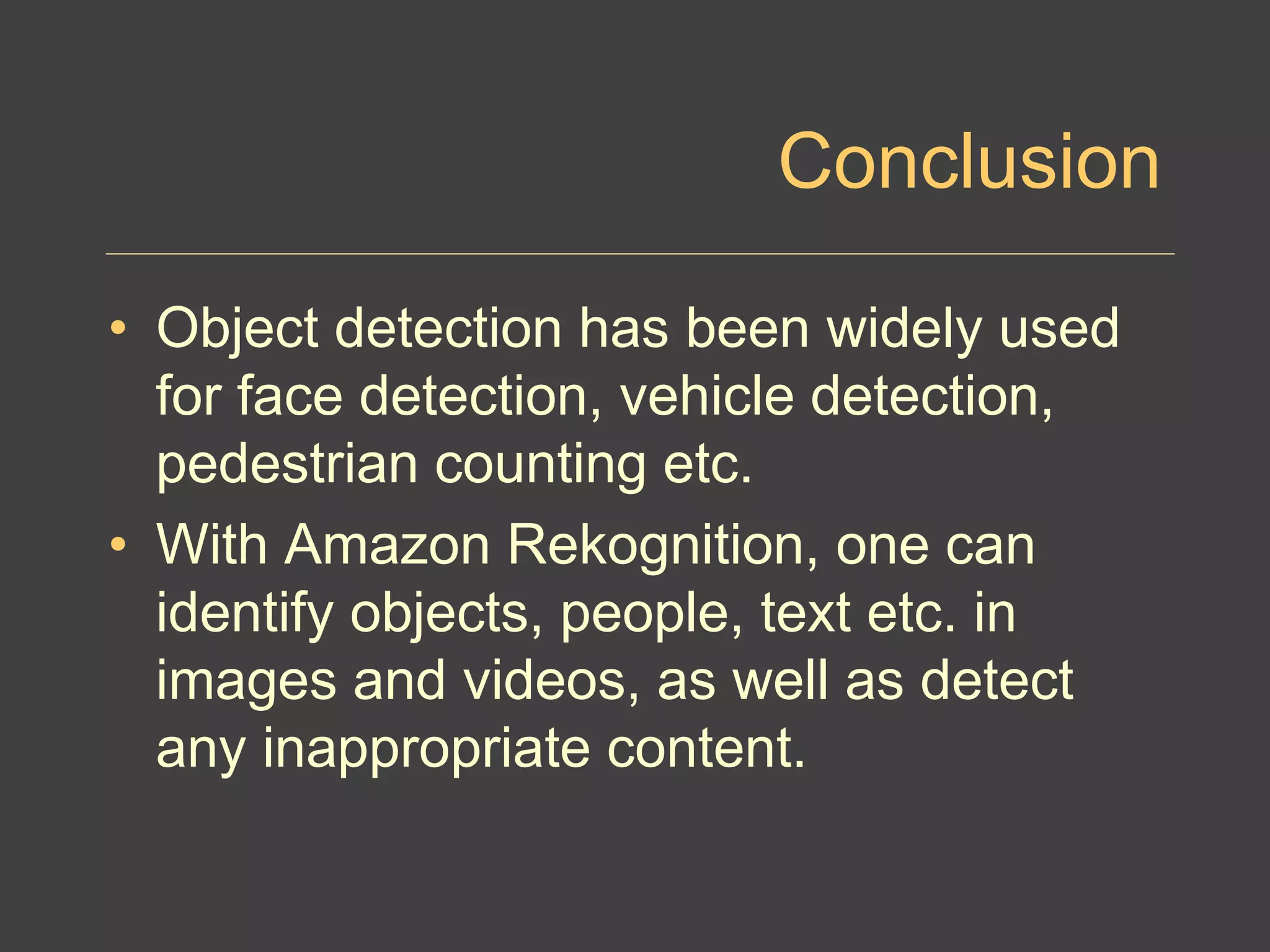 Conclusion

• Object detection has been widely used for face detection, vehicle detection, pedestrian counting etc.
• With Amazon Rekognition, one can identify objects, people, text etc. in images and videos, as well as detect any inappropriate content.